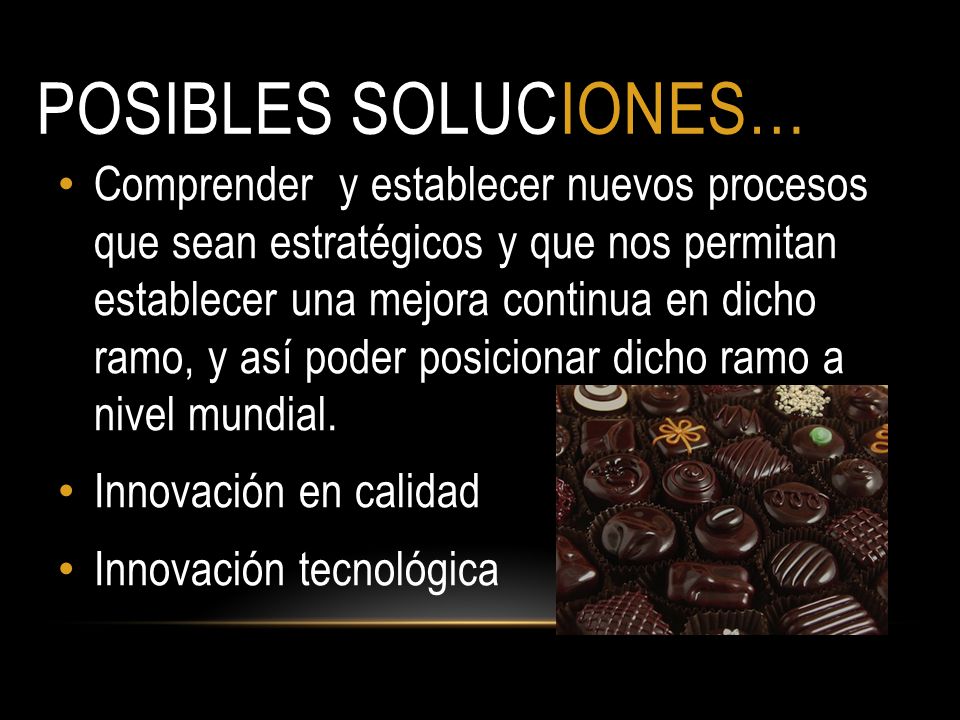 POSIBLES SOLUCIONES…

• Comprender  y establecer nuevos procesos que sean estratégicos y que nos permitan establecer una mejora continua en dicho ramo, y así poder posicionar dicho ramo a nivel mundial.

• Innovación en calidad

• Innovación tecnológica